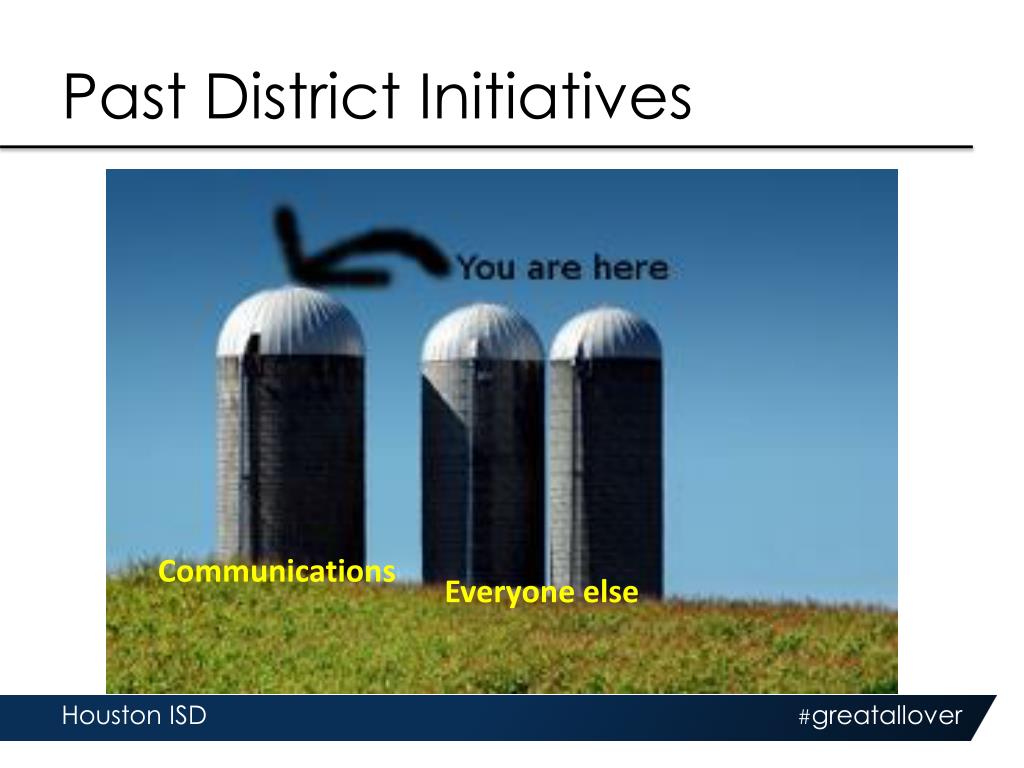 Past District Initiatives

You are here

Communications

Everyone else

Houston ISD

#greatallover